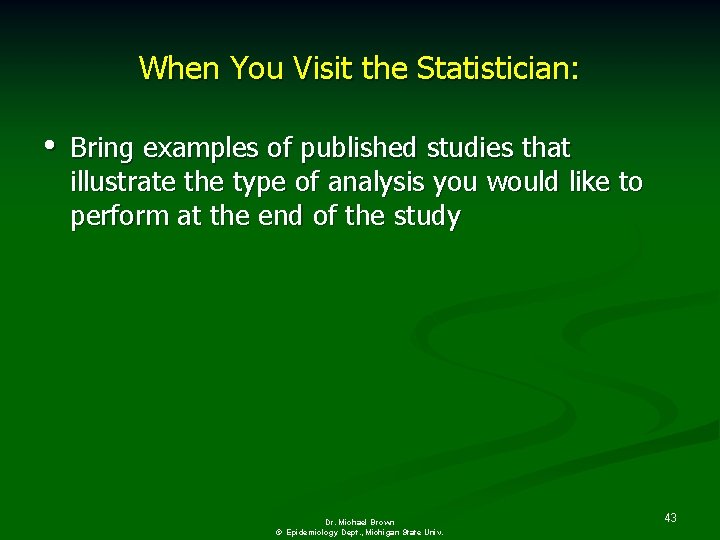 When You Visit the Statistician:

• Bring examples of published studies that illustrate the type of analysis you would like to perform at the end of the study

Dr. Michael Brown
© Epidemiology Dept., Michigan State Univ.

43